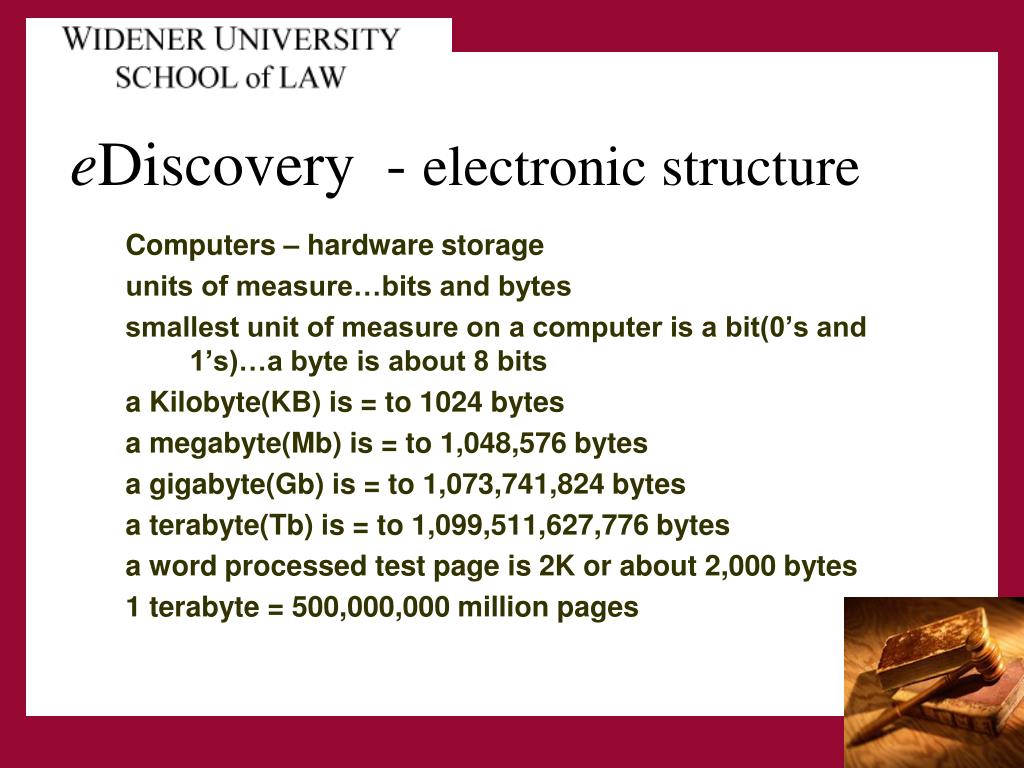 WIDENER UNIVERSITY
SCHOOL of LAW

eDiscovery - electronic structure

Computers – hardware storage

units of measure…bits and bytes

smallest unit of measure on a computer is a bit(0’s and 1’s)…a byte is about 8 bits

a Kilobyte(KB) is = to 1024 bytes

a megabyte(Mb) is = to 1,048,576 bytes

a gigabyte(Gb) is = to 1,073,741,824 bytes

a terabyte(Tb) is = to 1,099,511,627,776 bytes

a word processed test page is 2K or about 2,000 bytes

1 terabyte = 500,000,000 million pages